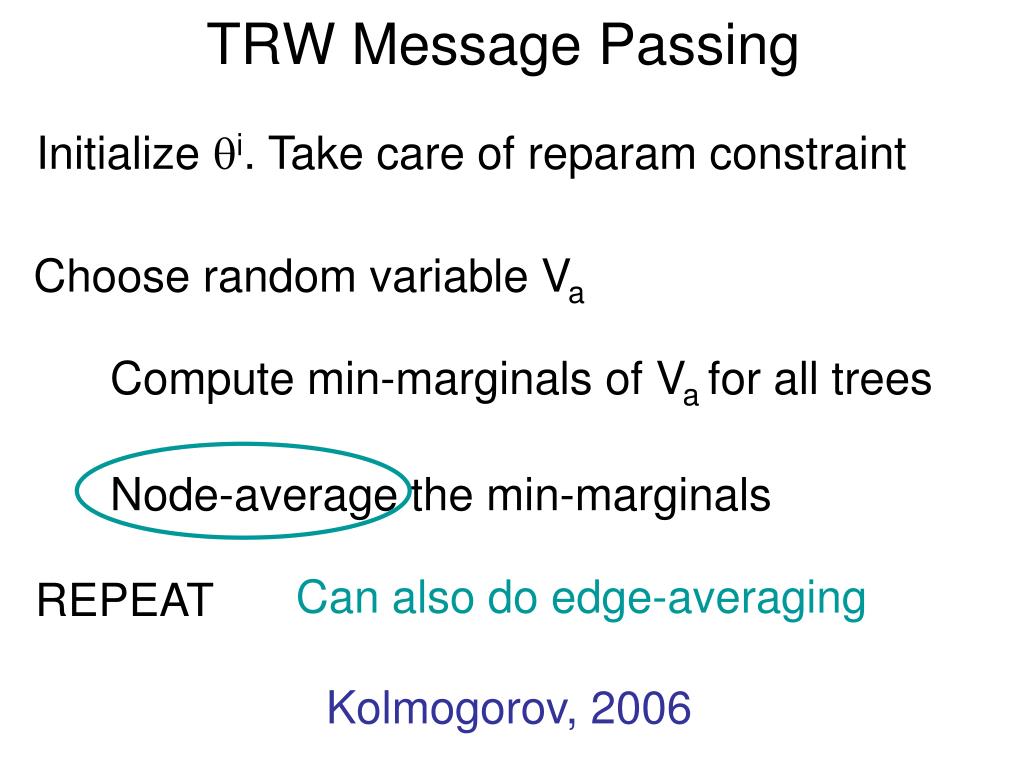 TRW Message Passing

Initialize $\theta^i$. Take care of reparam constraint

Choose random variable $V_a$

Compute min-marginals of $V_a$ for all trees

Node-average the min-marginals

REPEAT

Can also do edge-averaging

Kolmogorov, 2006